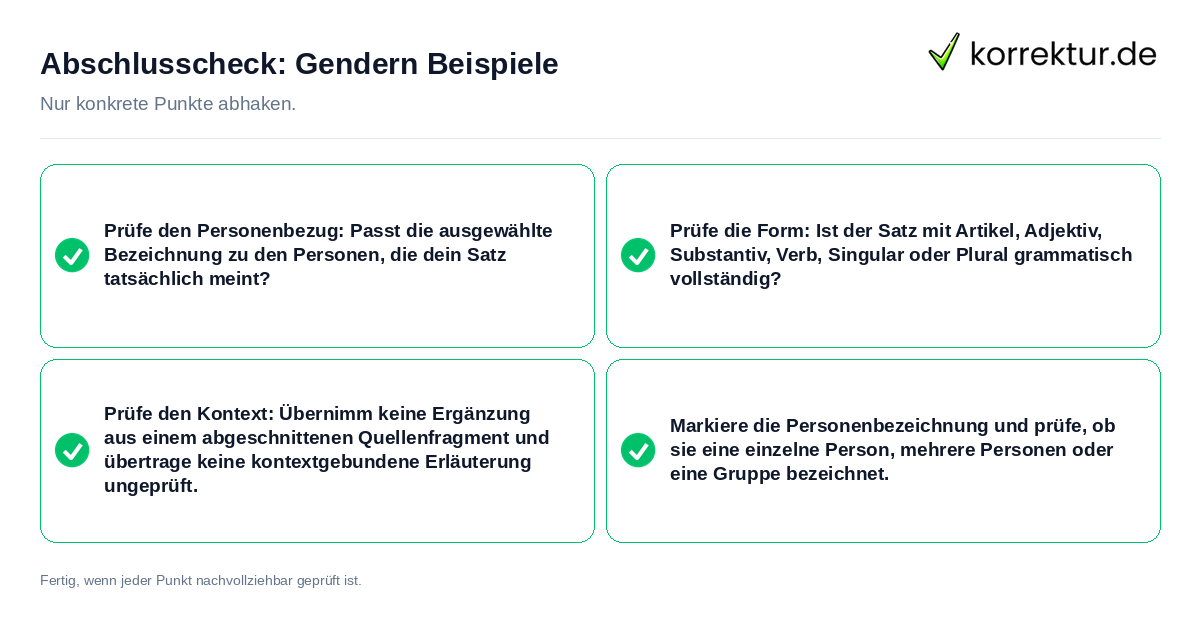 Abschlusscheck: Gendern Beispiele

korrektur.de

Nur konkrete Punkte abhaken.

Prüfe den Personenbezug: Passt die ausgewählte Bezeichnung zu den Personen, die dein Satz tatsächlich meint?

Prüfe die Form: Ist der Satz mit Artikel, Adjektiv, Substantiv, Verb, Singular oder Plural grammatisch vollständig?

Prüfe den Kontext: Übernimm keine Ergänzung aus einem abgeschnittenen Quellenfragment und übertrage keine kontextgebundene Erläuterung ungeprüft.

Markiere die Personenbezeichnung und prüfe, ob sie eine einzelne Person, mehrere Personen oder eine Gruppe bezeichnet.

Fertig, wenn jeder Punkt nachvollziehbar geprüft ist.